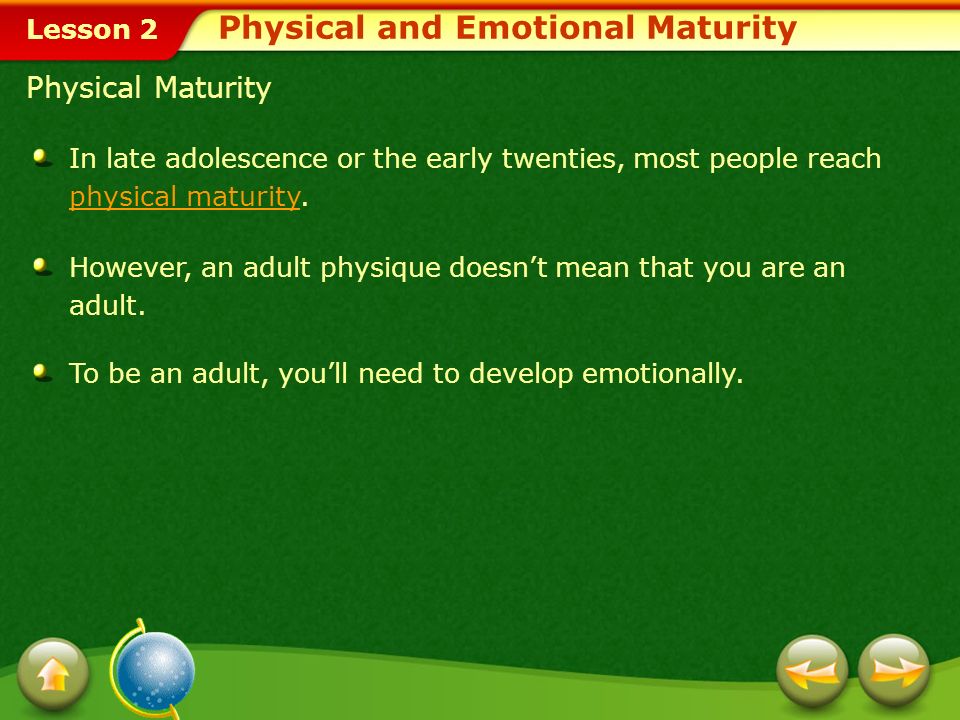 Lesson 2 Physical and Emotional Maturity

Physical Maturity

In late adolescence or the early twenties, most people reach physical maturity.

However, an adult physique doesn’t mean that you are an adult.

To be an adult, you’ll need to develop emotionally.